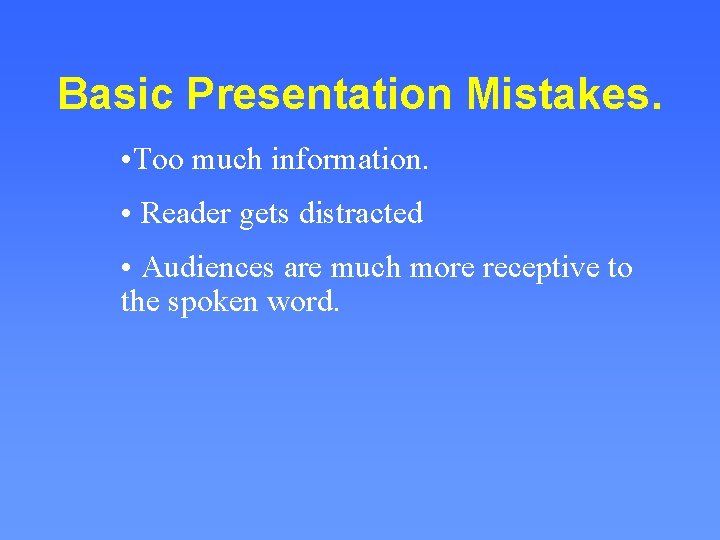 Basic Presentation Mistakes.

•Too much information.

• Reader gets distracted

• Audiences are much more receptive to the spoken word.